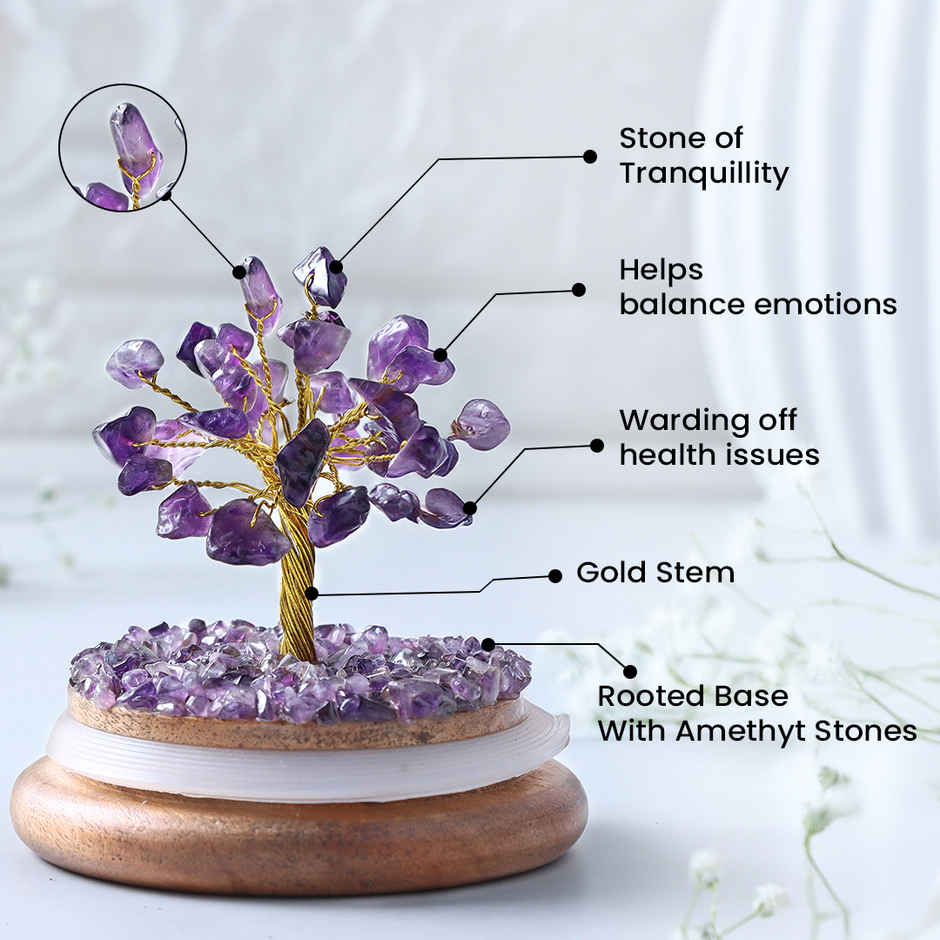 Stone of Tranquillity

Helps balance emotions

Warding off health issues

Gold Stem

Rooted Base With Amethyt Stones